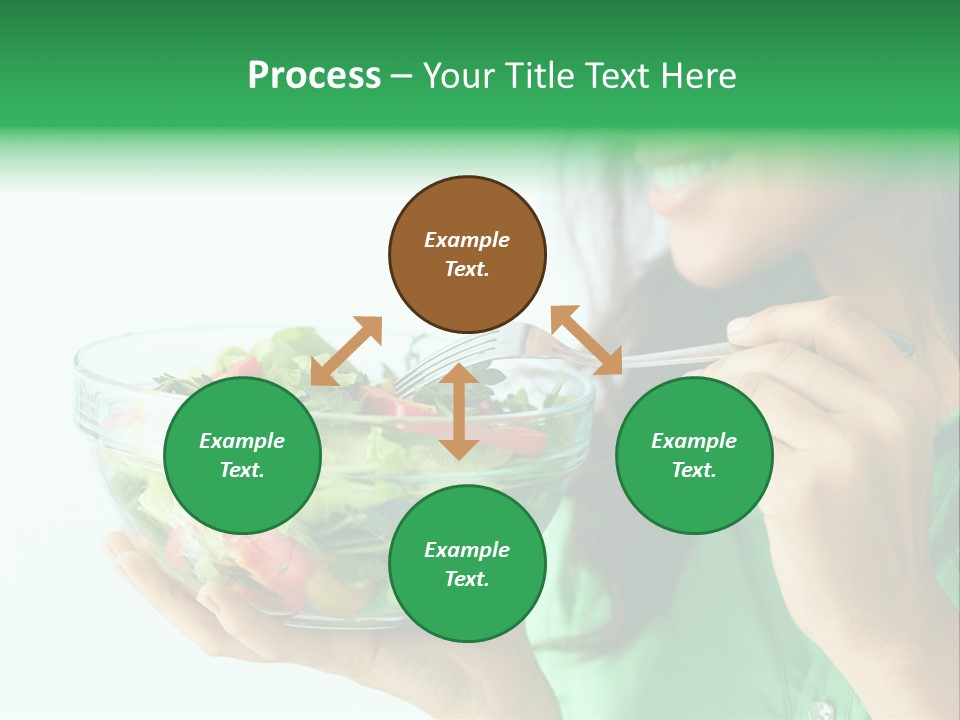 Process – Your Title Text Here

Example Text.

Example Text.

Example Text.

Example Text.